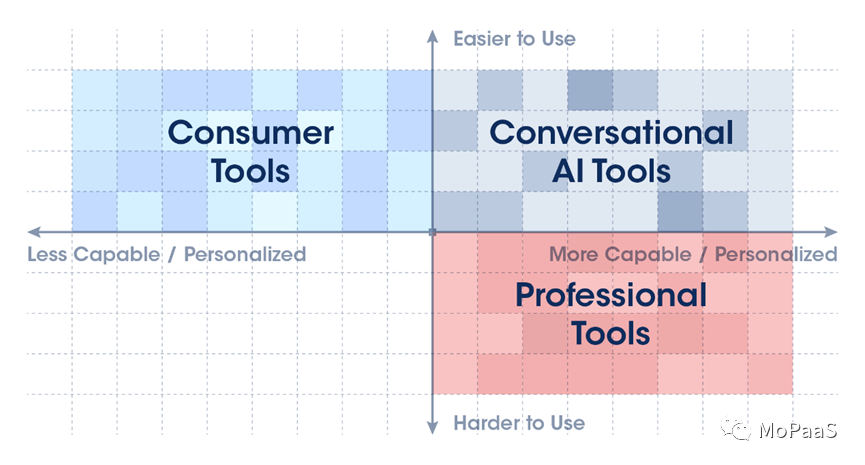 Easier to Use

Consumer Tools

Conversational AI Tools

Less Capable / Personalized

More Capable / Personalized

Professional Tools

Harder to Use

MoPaaS